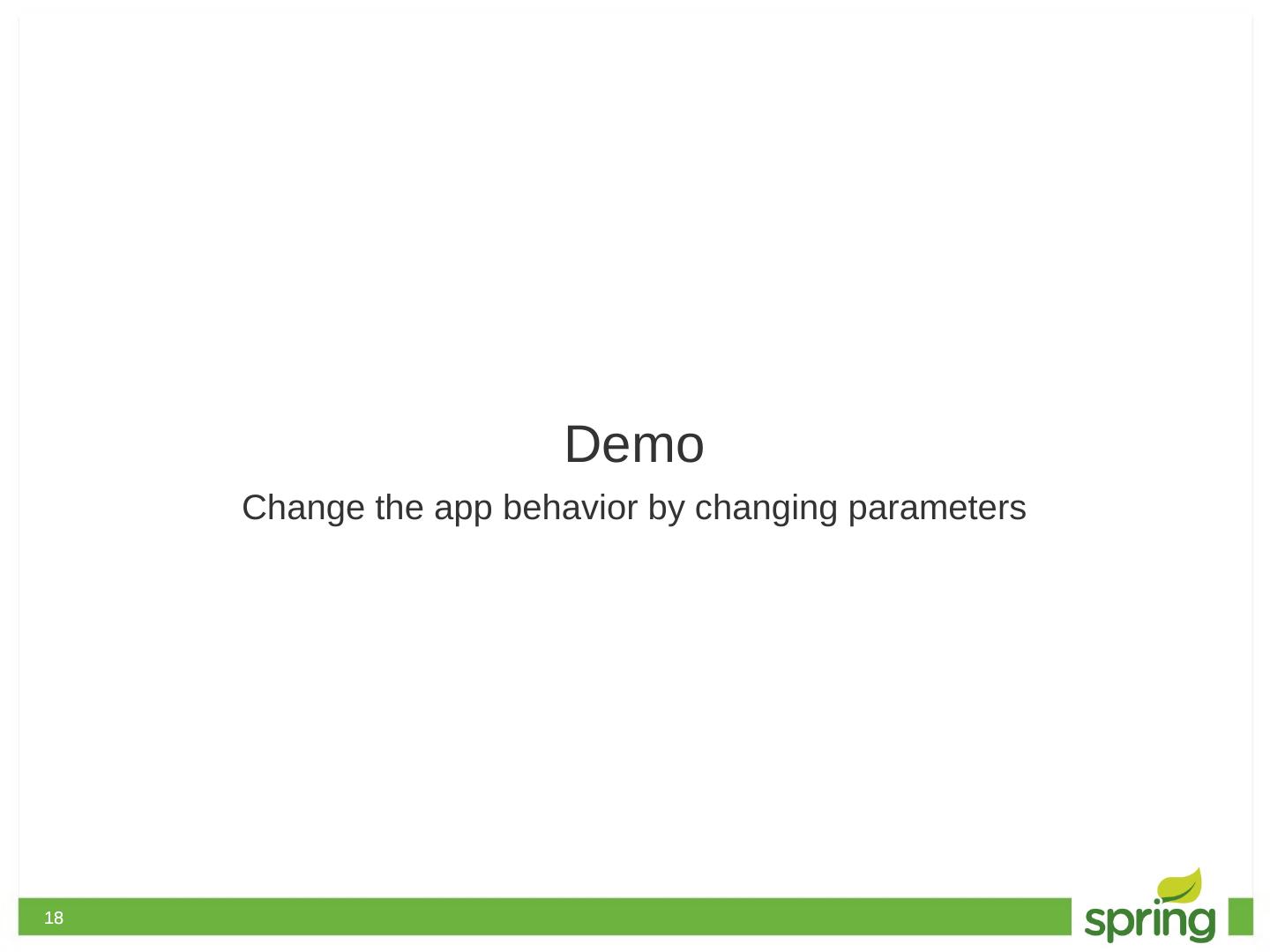 Demo

Change the app behavior by changing parameters

18

spring